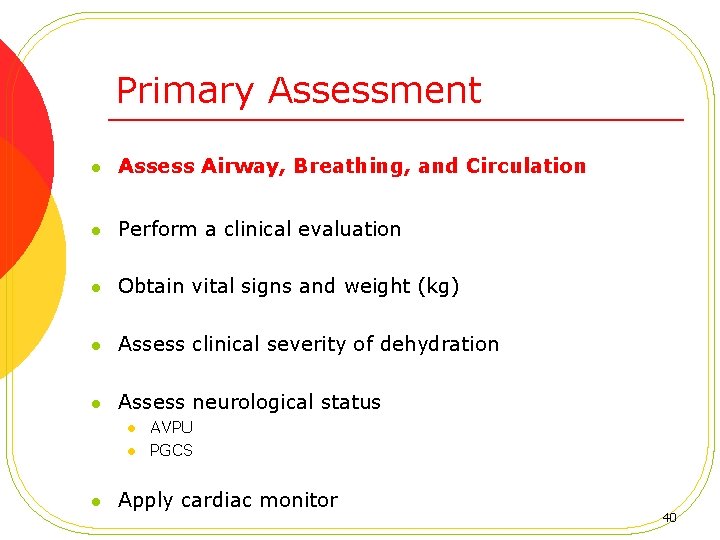 Primary Assessment

- Assess Airway, Breathing, and Circulation

- Perform a clinical evaluation

- Obtain vital signs and weight (kg)

- Assess clinical severity of dehydration

- Assess neurological status
  - AVPU
  - PGCS

- Apply cardiac monitor

40